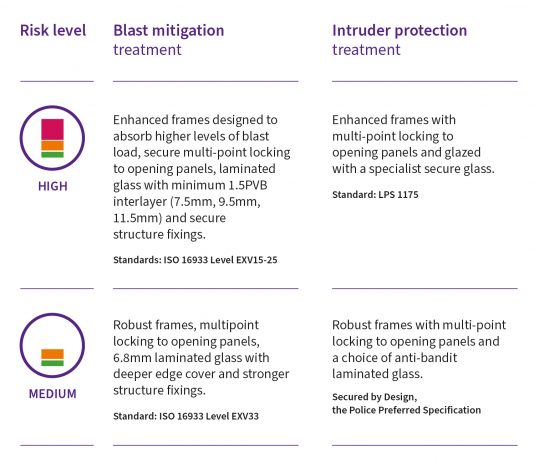 | Risk level | Blast mitigation treatment | Intruder protection treatment |
|---|---|---|
| HIGH | Enhanced frames designed to absorb higher levels of blast load, secure multi-point locking to opening panels, laminated glass with minimum 1.5PVB interlayer (7.5mm, 9.5mm, 11.5mm) and secure structure fixings. Standards: ISO 16933 Level EXV15-25 | Enhanced frames with multi-point locking to opening panels and glazed with a specialist secure glass. Standard: LPS 1175 |
| MEDIUM | Robust frames, multipoint locking to opening panels, 6.8mm laminated glass with deeper edge cover and stronger structure fixings. Standard: ISO 16933 Level EXV33 | Robust frames with multi-point locking to opening panels and a choice of anti-bandit laminated glass. Secured by Design, the Police Preferred Specification |